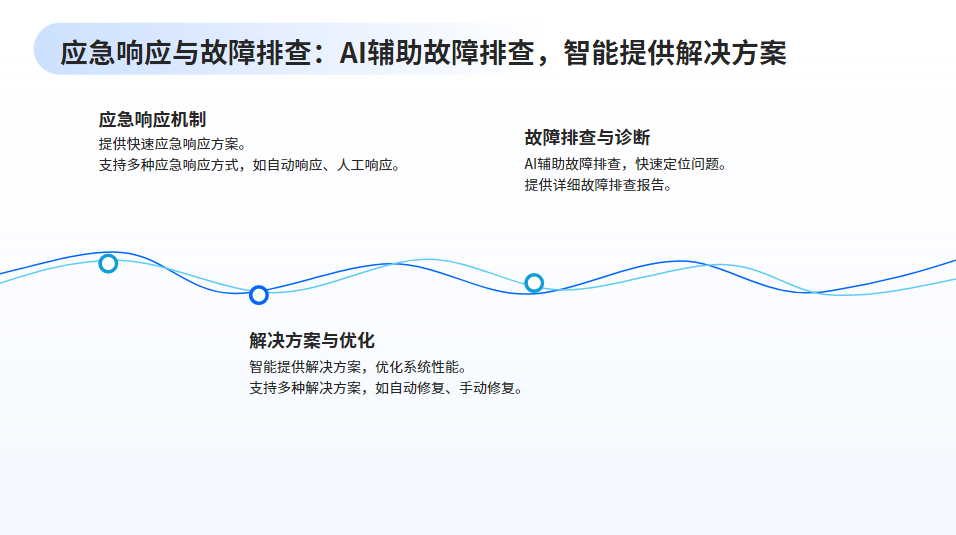 应急响应与故障排查：AI辅助故障排查，智能提供解决方案

应急响应机制
提供快速应急响应方案。
支持多种应急响应方式，如自动响应、人工响应。

故障排查与诊断
AI辅助故障排查，快速定位问题。
提供详细故障排查报告。

解决方案与优化
智能提供解决方案，优化系统性能。
支持多种解决方案，如自动修复、手动修复。